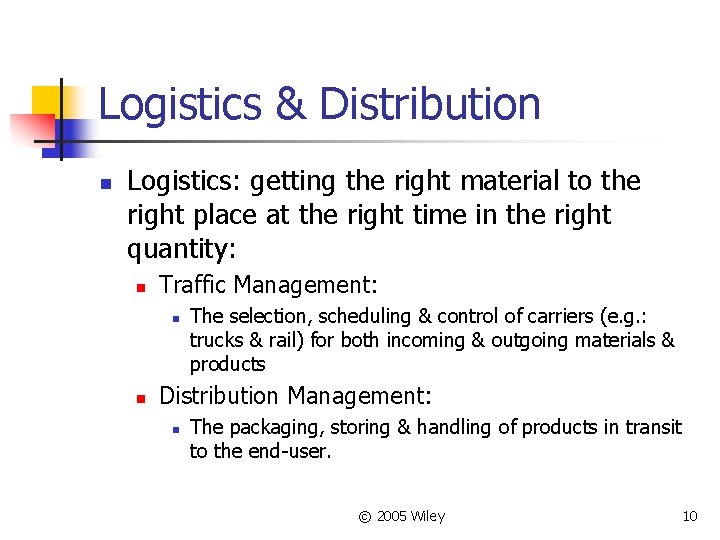 Logistics & Distribution

- Logistics: getting the right material to the right place at the right time in the right quantity:
  - Traffic Management:
    - The selection, scheduling & control of carriers (e.g.: trucks & rail) for both incoming & outgoing materials & products
  - Distribution Management:
    - The packaging, storing & handling of products in transit to the end-user.

© 2005 Wiley

10